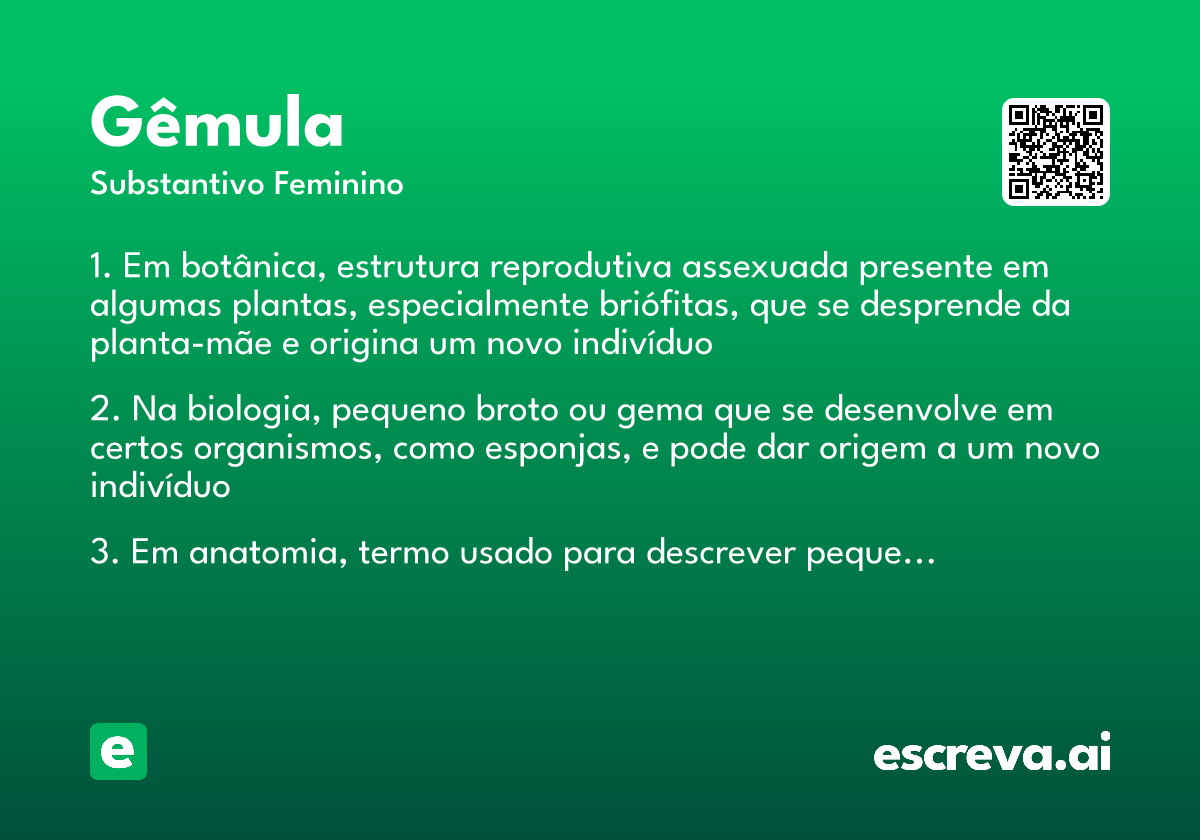 Gêmula

Substantivo Feminino

1. Em botânica, estrutura reprodutiva assexuada presente em algumas plantas, especialmente briófitas, que se desprende da planta-mãe e origina um novo indivíduo

2. Na biologia, pequeno broto ou gema que se desenvolve em certos organismos, como esponjas, e pode dar origem a um novo indivíduo

3. Em anatomia, termo usado para descrever peque…

e

escreva.ai